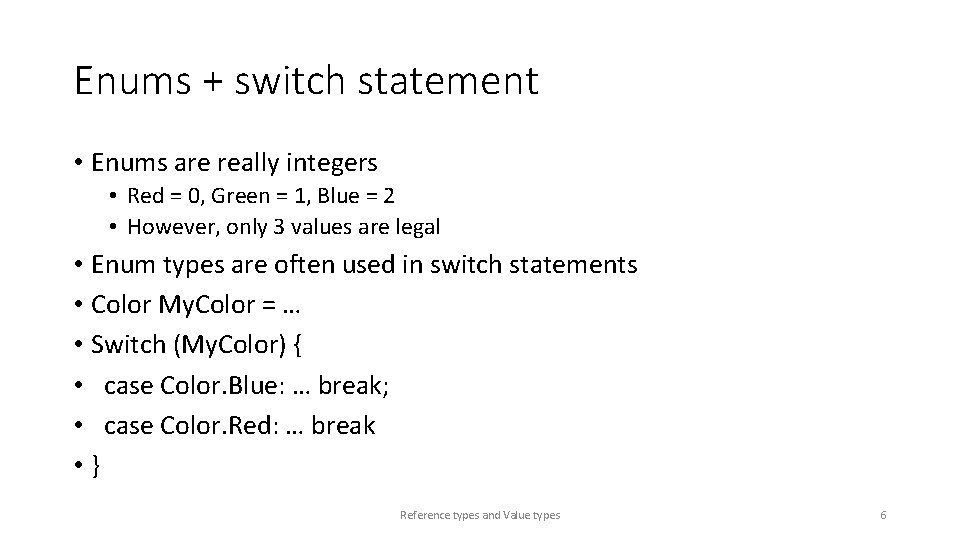 Enums + switch statement

• Enums are really integers
  • Red = 0, Green = 1, Blue = 2
  • However, only 3 values are legal
• Enum types are often used in switch statements
• Color MyColor = …
• Switch (MyColor) {
• case Color.Blue: … break;
• case Color.Red: … break
• }

Reference types and Value types

6